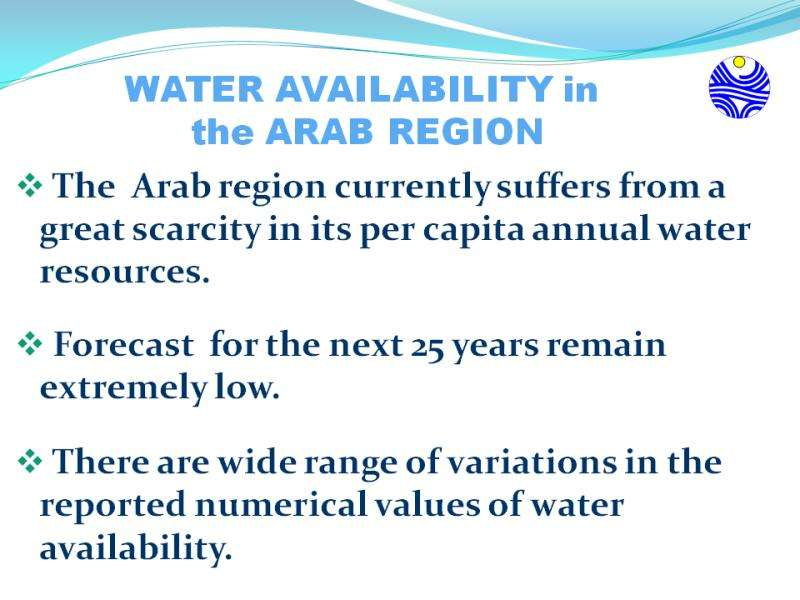 WATER AVAILABILITY in the ARAB REGION

❖ The Arab region currently suffers from a great scarcity in its per capita annual water resources.

❖ Forecast for the next 25 years remain extremely low.

❖ There are wide range of variations in the reported numerical values of water availability.